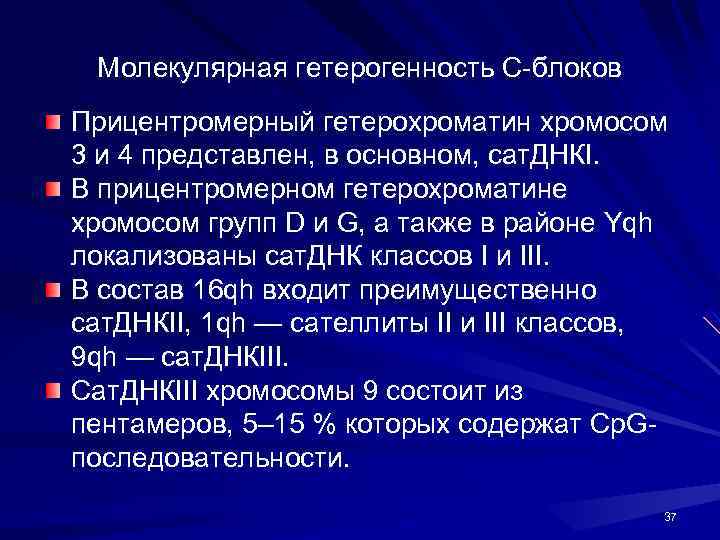 Молекулярная гетерогенность С-блоков

Прицентромерный гетерохроматин хромосом 3 и 4 представлен, в основном, сатДНКI.

В прицентромерном гетерохроматине хромосом групп D и G, а также в районе Yqh локализованы сатДНК классов I и III.

В состав 16qh входит преимущественно сатДНКII, 1qh — сателлиты II и III классов, 9qh — сатДНКIII.

СатДНКIII хромосомы 9 состоит из пентамеров, 5–15 % которых содержат CpG-последовательности.

37